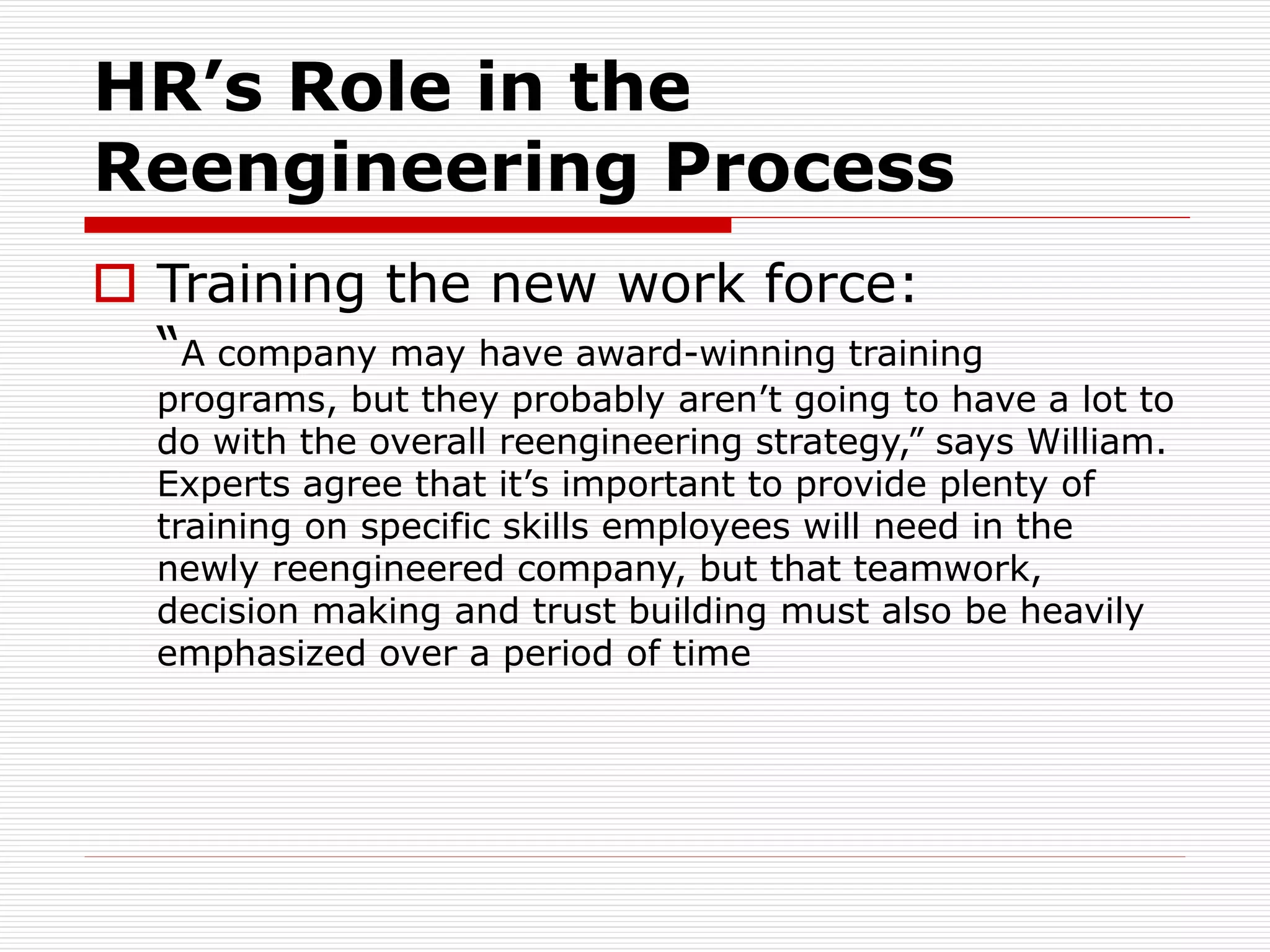 HR’s Role in the Reengineering Process

Training the new work force:

“A company may have award-winning training programs, but they probably aren’t going to have a lot to do with the overall reengineering strategy,” says William. Experts agree that it’s important to provide plenty of training on specific skills employees will need in the newly reengineered company, but that teamwork, decision making and trust building must also be heavily emphasized over a period of time